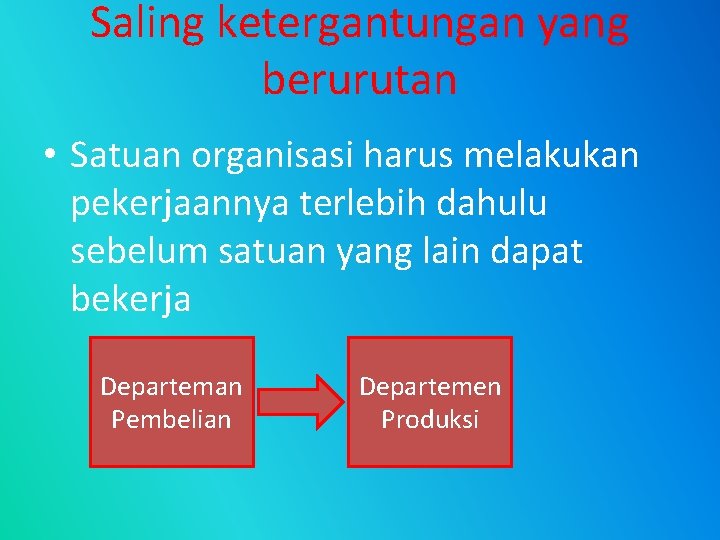 Saling ketergantungan yang berurutan

• Satuan organisasi harus melakukan pekerjaannya terlebih dahulu sebelum satuan yang lain dapat bekerja

Departeman Pembelian

Departemen Produksi